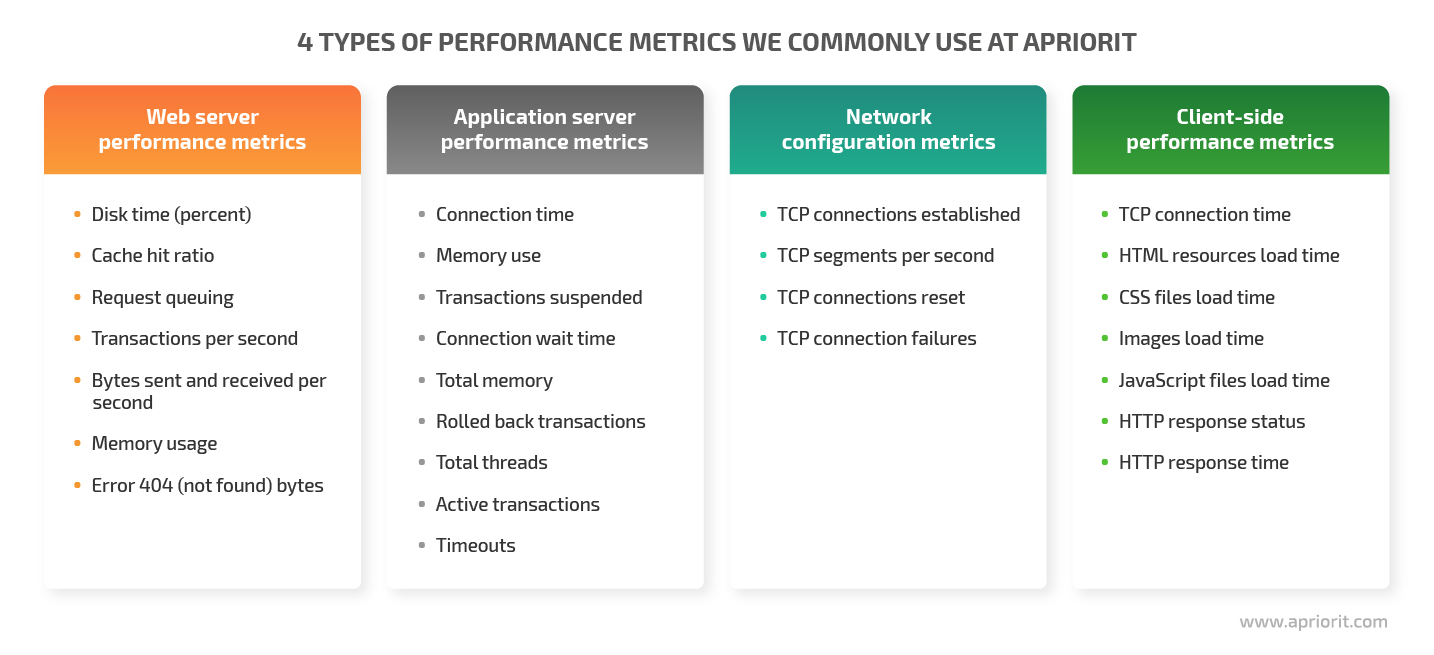 4 TYPES OF PERFORMANCE METRICS WE COMMONLY USE AT APRIORIT

Web server performance metrics

- Disk time (percent)
- Cache hit ratio
- Request queuing
- Transactions per second
- Bytes sent and received per second
- Memory usage
- Error 404 (not found) bytes

Application server performance metrics

- Connection time
- Memory use
- Transactions suspended
- Connection wait time
- Total memory
- Rolled back transactions
- Total threads
- Active transactions
- Timeouts

Network configuration metrics

- TCP connections established
- TCP segments per second
- TCP connections reset
- TCP connection failures

Client-side performance metrics

- TCP connection time
- HTML resources load time
- CSS files load time
- Images load time
- JavaScript files load time
- HTTP response status
- HTTP response time

www.apriorit.com